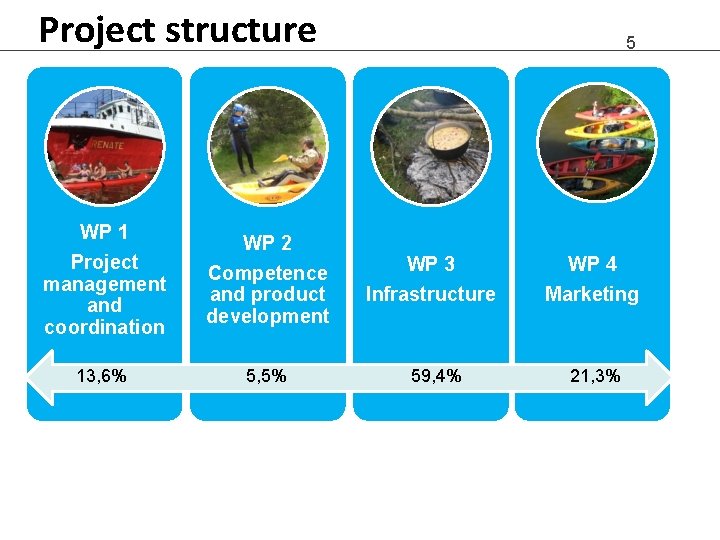 Project structure

5

RENATE

WP 1
Project management and coordination

WP 2
Competence and product development

WP 3
Infrastructure

WP 4
Marketing

13,6%

5,5%

59,4%

21,3%